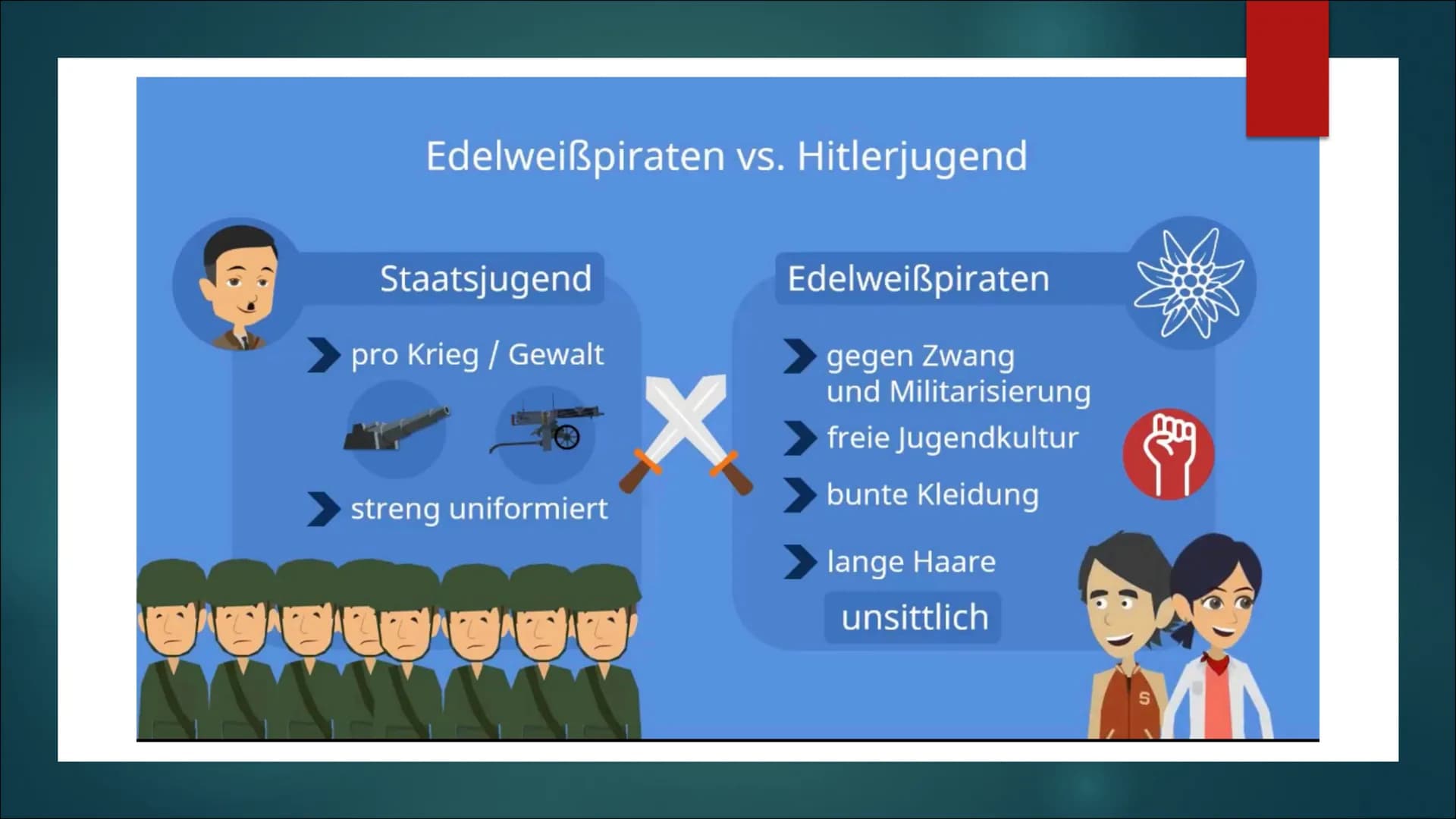 Edelweißpiraten vs. Hitlerjugend

Staatsjugend

pro Krieg / Gewalt

streng uniformiert

Edelweißpiraten

gegen Zwang und Militarisierung

freie Jugendkultur

bunte Kleidung

lange Haare

unsittlich

S